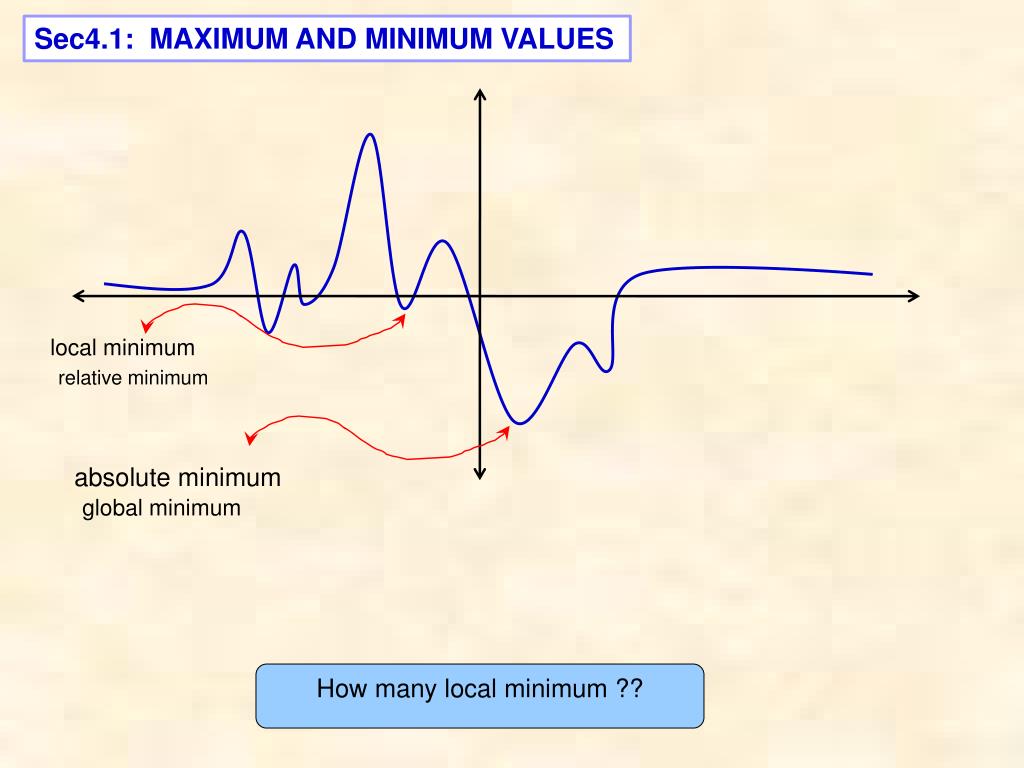 Sec4.1: MAXIMUM AND MINIMUM VALUES

local minimum
relative minimum

absolute minimum
global minimum

How many local minimum ??